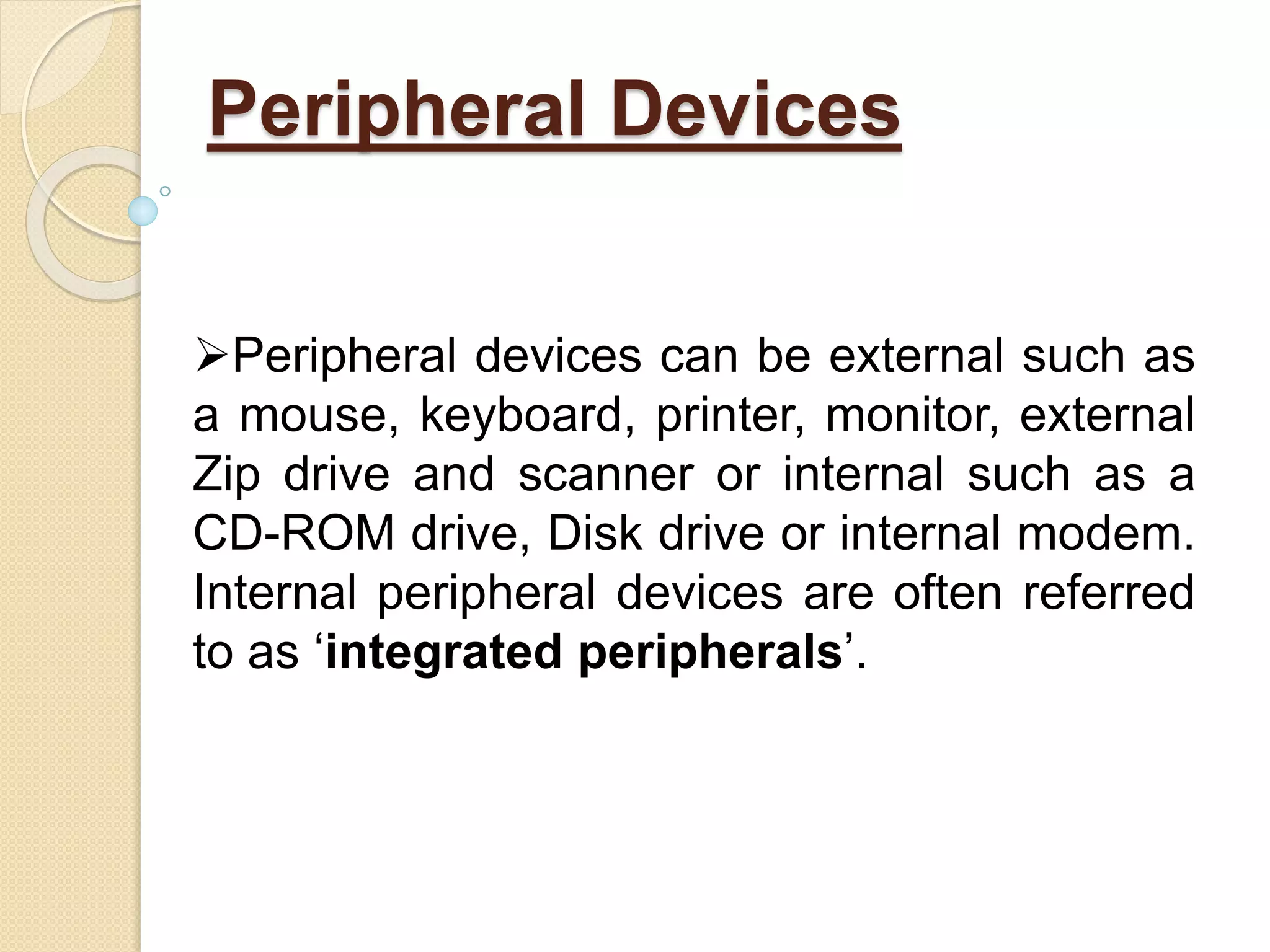 Peripheral Devices

➢Peripheral devices can be external such as a mouse, keyboard, printer, monitor, external Zip drive and scanner or internal such as a CD-ROM drive, Disk drive or internal modem. Internal peripheral devices are often referred to as ‘integrated peripherals’.